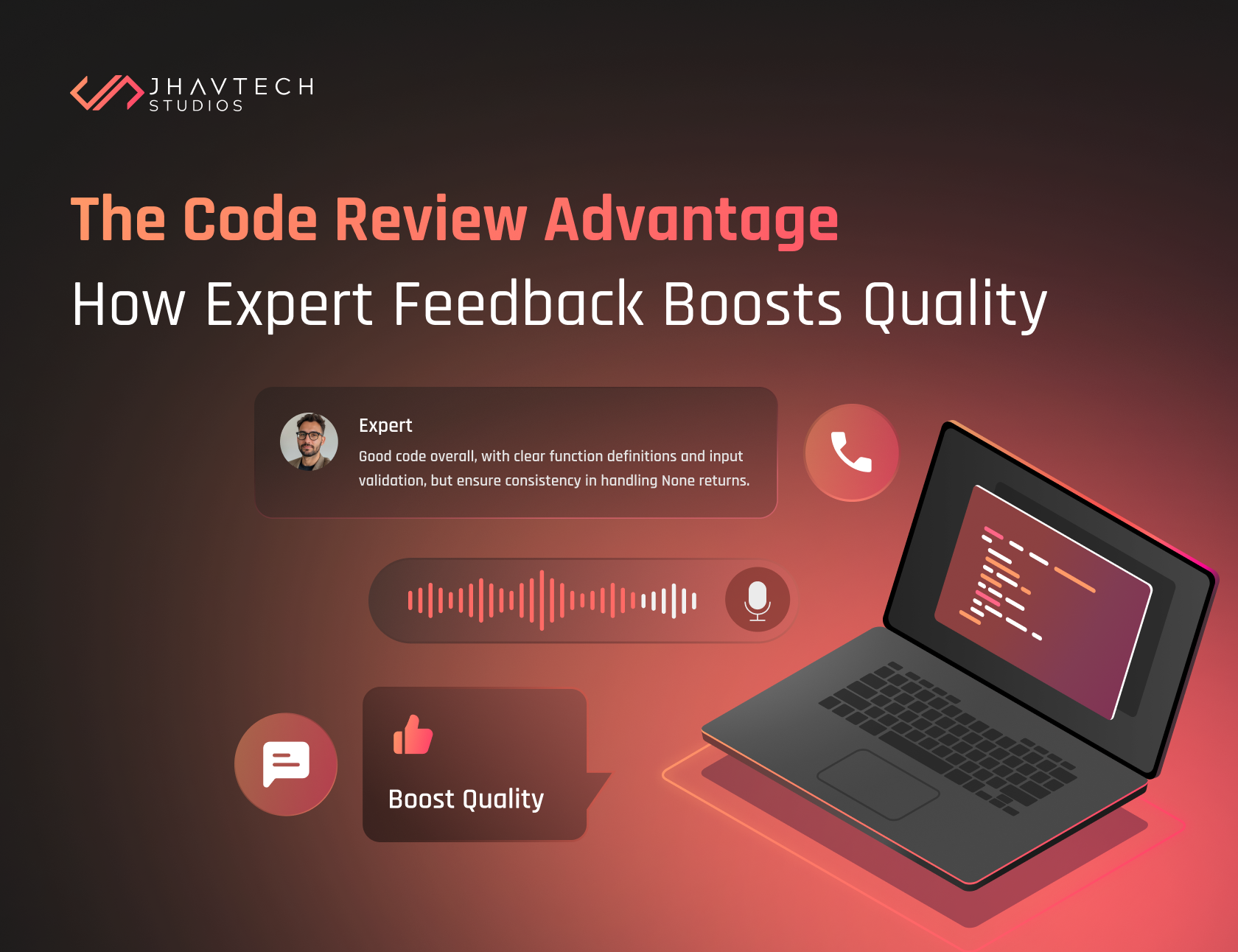 JHAVTECH
STUDIOS

The Code Review Advantage
How Expert Feedback Boosts Quality

Expert
Good code overall, with clear function definitions and input validation, but ensure consistency in handling None returns.

Boost Quality